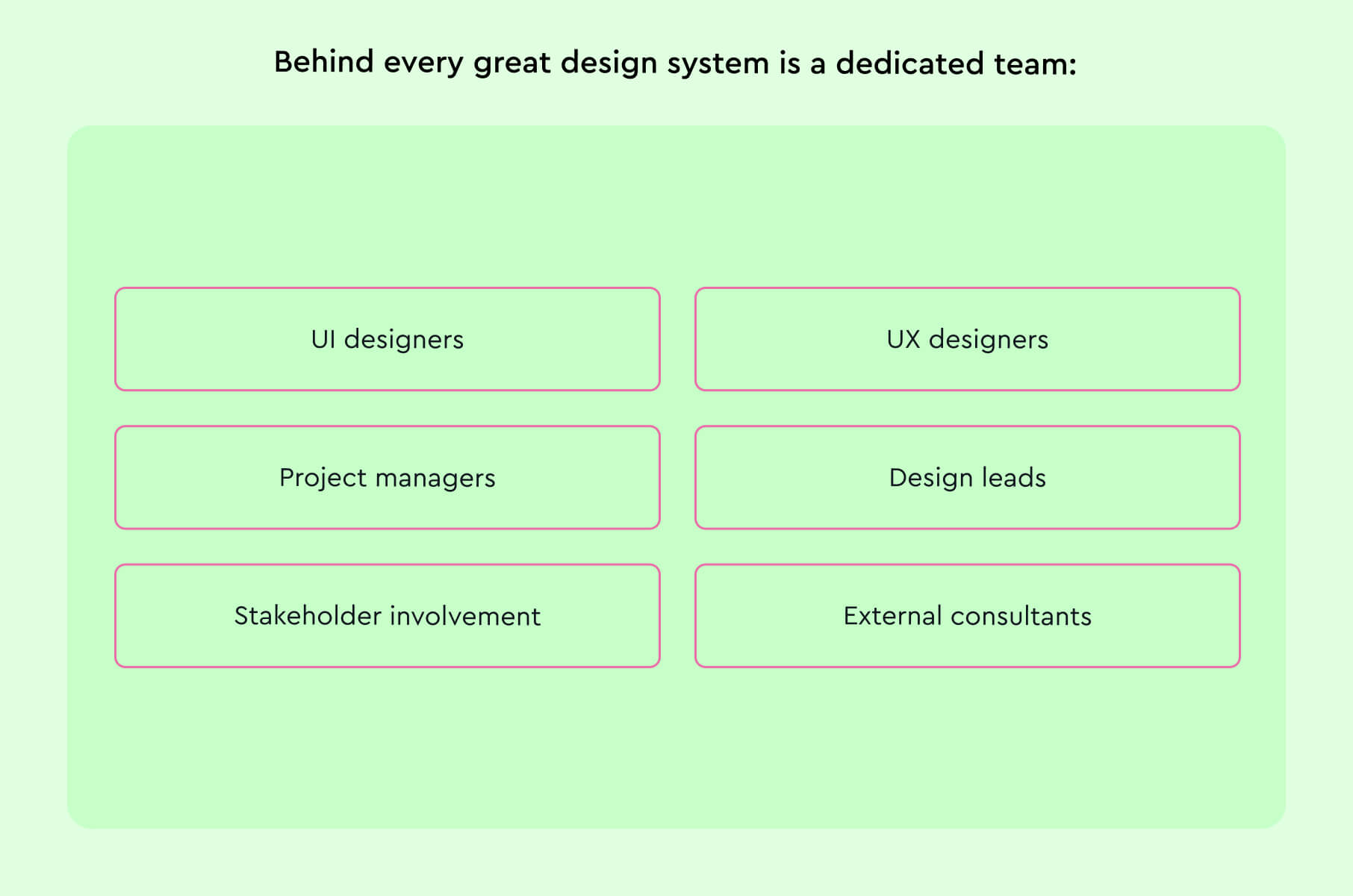 Behind every great design system is a dedicated team:

UI designers

UX designers

Project managers

Design leads

Stakeholder involvement

External consultants